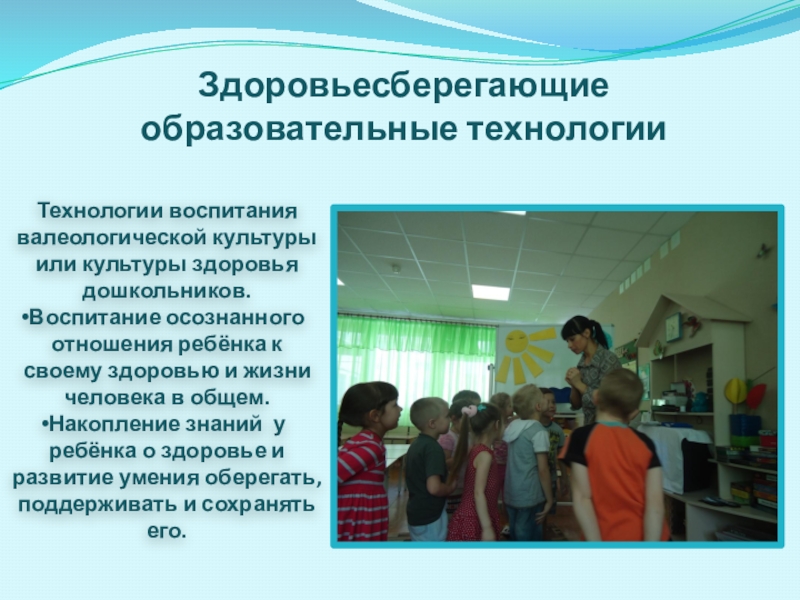 Здоровьесберегающие образовательные технологии

Технологии воспитания валеологической культуры или культуры здоровья дошкольников.
•Воспитание осознанного отношения ребёнка к своему здоровью и жизни человека в общем.
•Накопление знаний у ребёнка о здоровье и развитие умения оберегать, поддерживать и сохранять его.